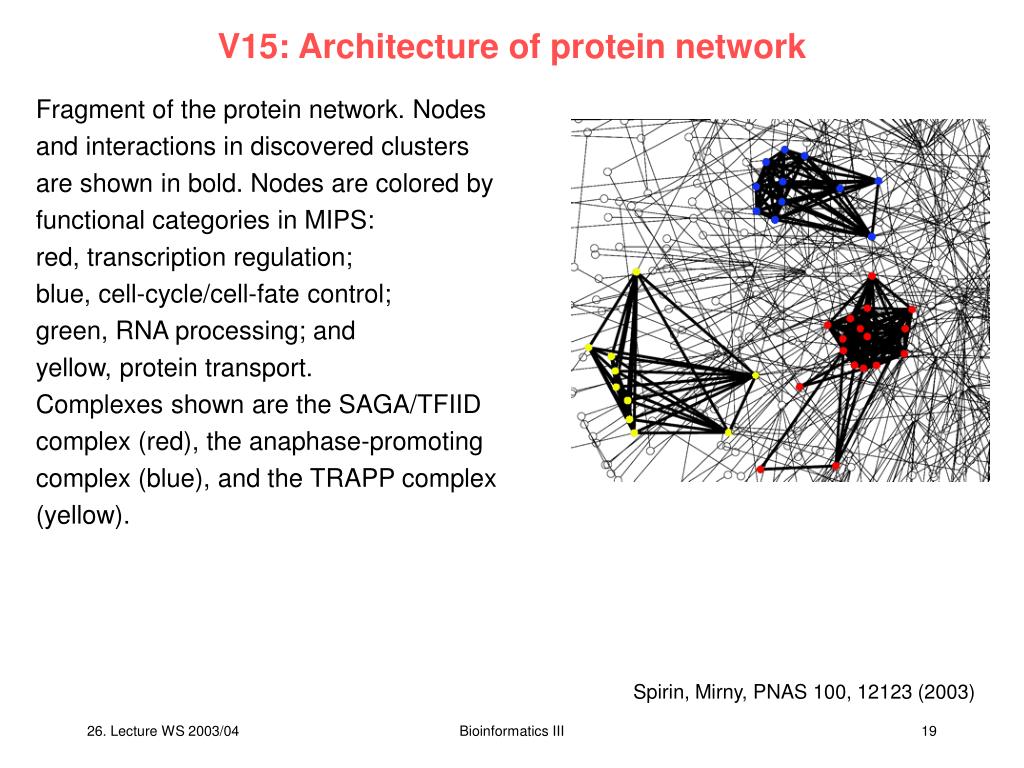 V15: Architecture of protein network

Fragment of the protein network. Nodes and interactions in discovered clusters are shown in bold. Nodes are colored by functional categories in MIPS:
red, transcription regulation;
blue, cell-cycle/cell-fate control;
green, RNA processing; and
yellow, protein transport.
Complexes shown are the SAGA/TFIID complex (red), the anaphase-promoting complex (blue), and the TRAPP complex (yellow).

Spirin, Mirny, PNAS 100, 12123 (2003)

26. Lecture WS 2003/04

Bioinformatics III

19